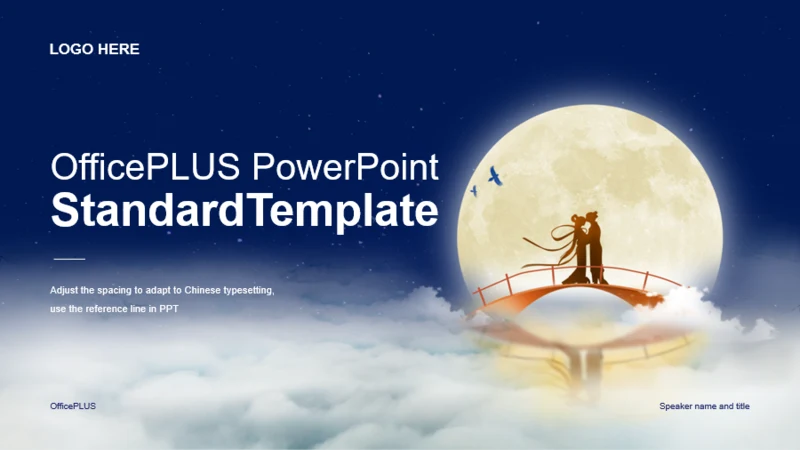 LOGO HERE

OfficePLUS PowerPoint
StandardTemplate

Adjust the spacing to adapt to Chinese typesetting, use the reference line in PPT

OfficePLUS

Speaker name and title